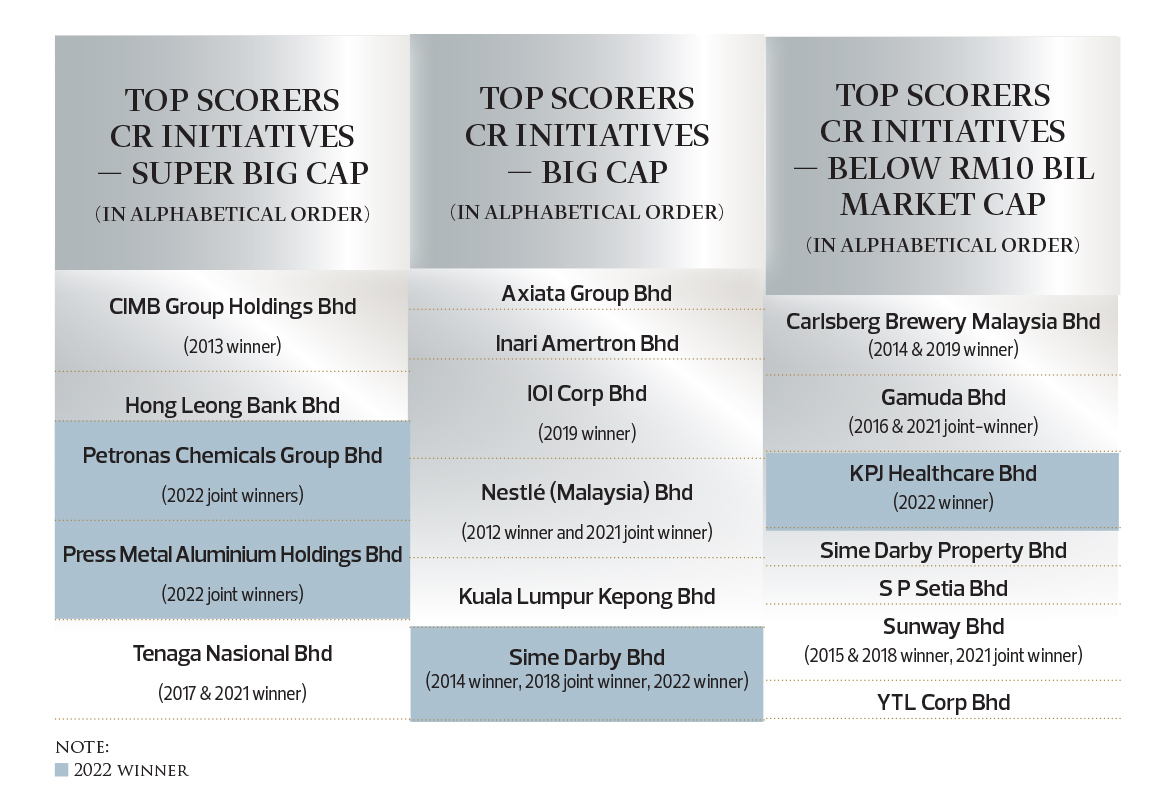 TOP SCORERS CR INITIATIVES — SUPER BIG CAP
(IN ALPHABETICAL ORDER)

CIMB Group Holdings Bhd
(2013 winner)

Hong Leong Bank Bhd

Petronas Chemicals Group Bhd
(2022 joint winners)

Press Metal Aluminium Holdings Bhd
(2022 joint winners)

Tenaga Nasional Bhd
(2017 & 2021 winner)

TOP SCORERS CR INITIATIVES — BIG CAP
(IN ALPHABETICAL ORDER)

Axiata Group Bhd

Inari Amertron Bhd

IOI Corp Bhd
(2019 winner)

Nestlé (Malaysia) Bhd
(2012 winner and 2021 joint winner)

Kuala Lumpur Kepong Bhd

Sime Darby Bhd
(2014 winner, 2018 joint winner, 2022 winner)

TOP SCORERS CR INITIATIVES — BELOW RM10 BIL MARKET CAP
(IN ALPHABETICAL ORDER)

Carlsberg Brewery Malaysia Bhd
(2014 & 2019 winner)

Gamuda Bhd
(2016 & 2021 joint-winner)

KPJ Healthcare Bhd
(2022 winner)

Sime Darby Property Bhd

S P Setia Bhd

Sunway Bhd
(2015 & 2018 winner, 2021 joint winner)

YTL Corp Bhd

NOTE:
2022 WINNER